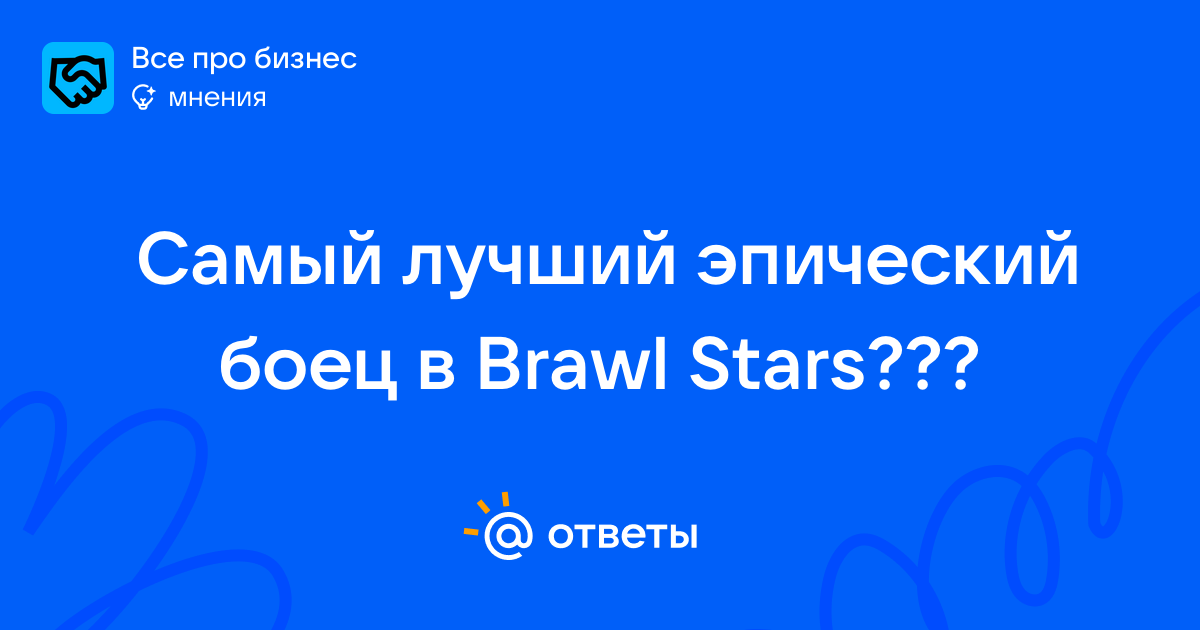 Все про бизнес
мнения

Самый лучший эпический боец в Brawl Stars???

@ ответы